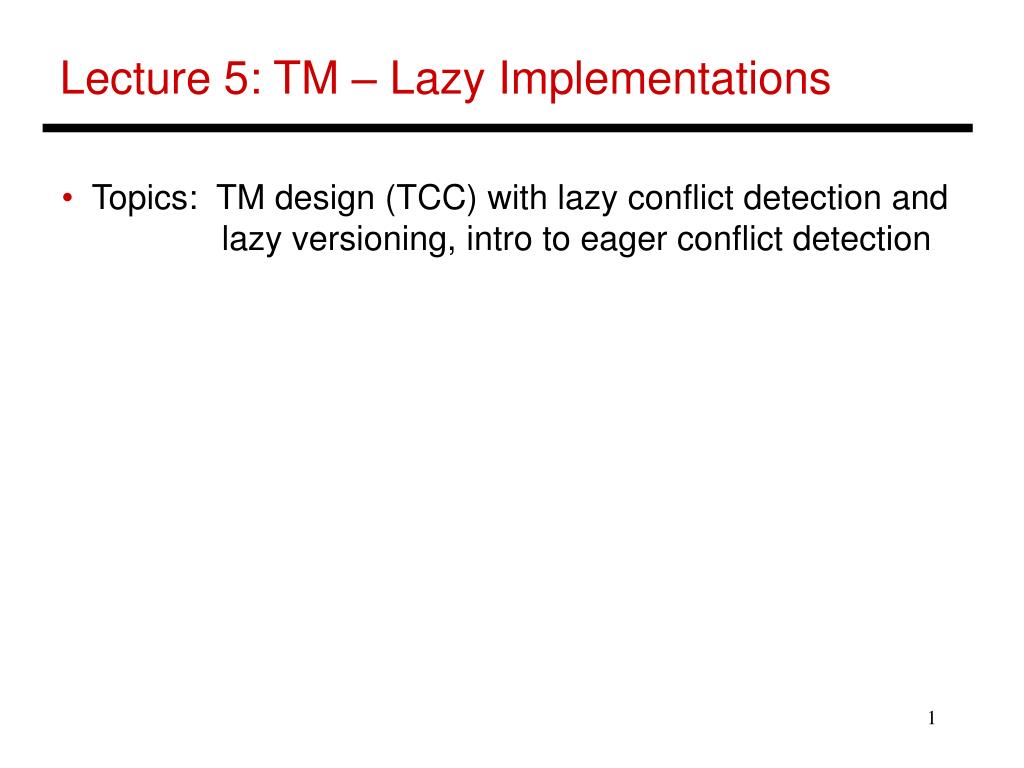 Lecture 5: TM – Lazy Implementations

• Topics: TM design (TCC) with lazy conflict detection and lazy versioning, intro to eager conflict detection

1